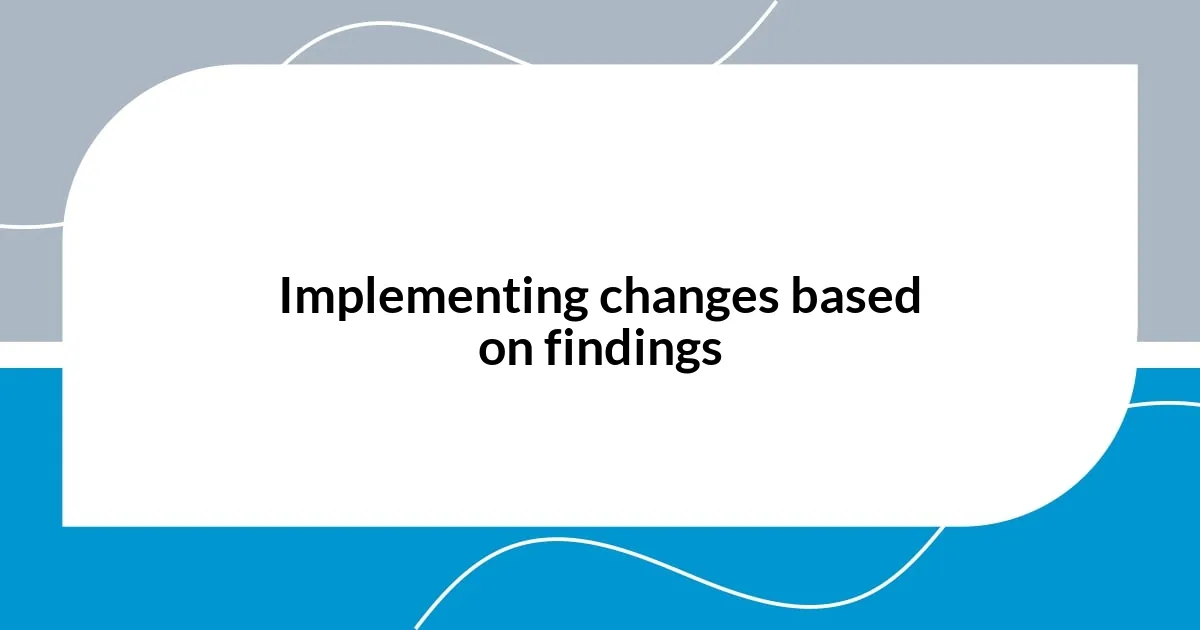 Implementing changes based on findings